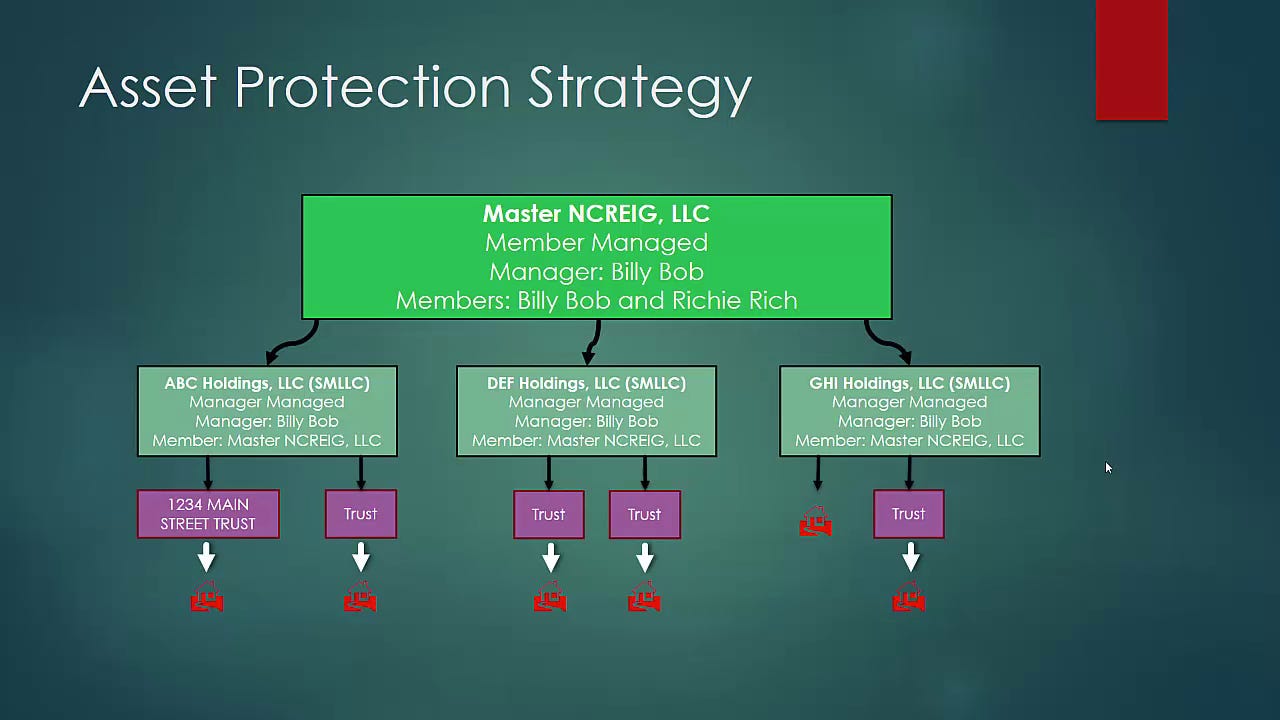 Asset Protection Strategy

Master NCREIG, LLC
Member Managed
Manager: Billy Bob
Members: Billy Bob and Richie Rich

ABC Holdings, LLC (SMLLC)
Manager Managed
Manager: Billy Bob
Member: Master NCREIG, LLC

DEF Holdings, LLC (SMLLC)
Manager Managed
Manager: Billy Bob
Member: Master NCREIG, LLC

GHI Holdings, LLC (SMLLC)
Manager Managed
Manager: Billy Bob
Member: Master NCREIG, LLC

1234 MAIN STREET TRUST

Trust

Trust

Trust

Trust